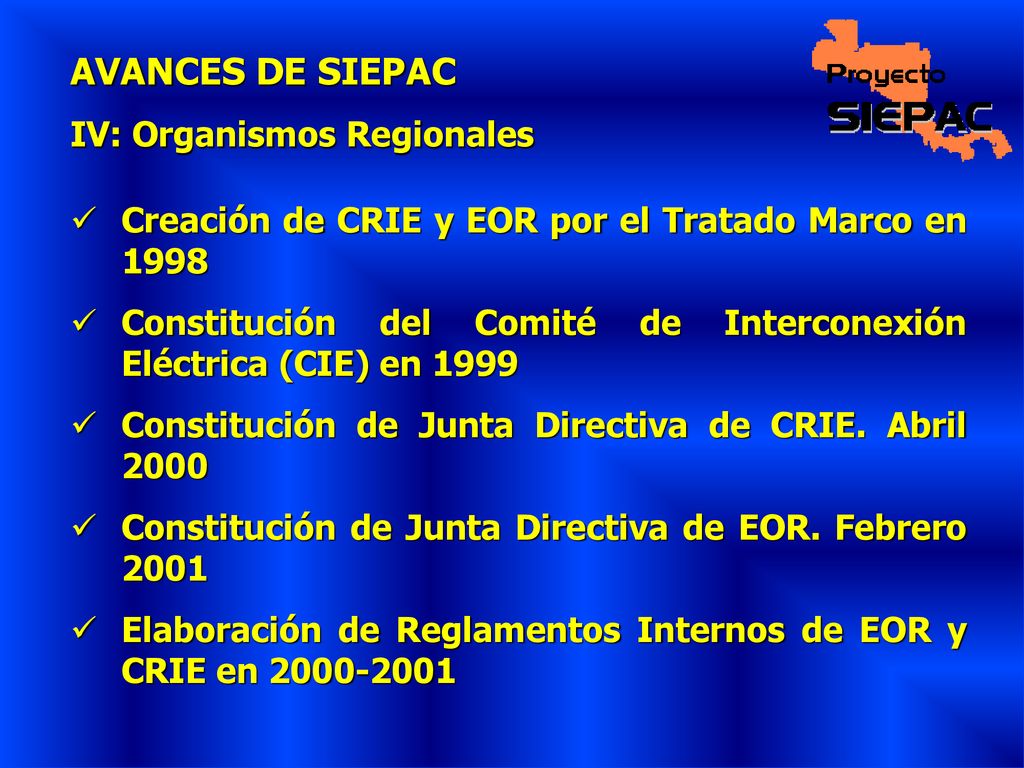 AVANCES DE SIEPAC

IV: Organismos Regionales

Proyecto SIEPAC

✓ Creación de CRIE y EOR por el Tratado Marco en 1998

✓ Constitución del Comité de Interconexión Eléctrica (CIE) en 1999

✓ Constitución de Junta Directiva de CRIE. Abril 2000

✓ Constitución de Junta Directiva de EOR. Febrero 2001

✓ Elaboración de Reglamentos Internos de EOR y CRIE en 2000-2001